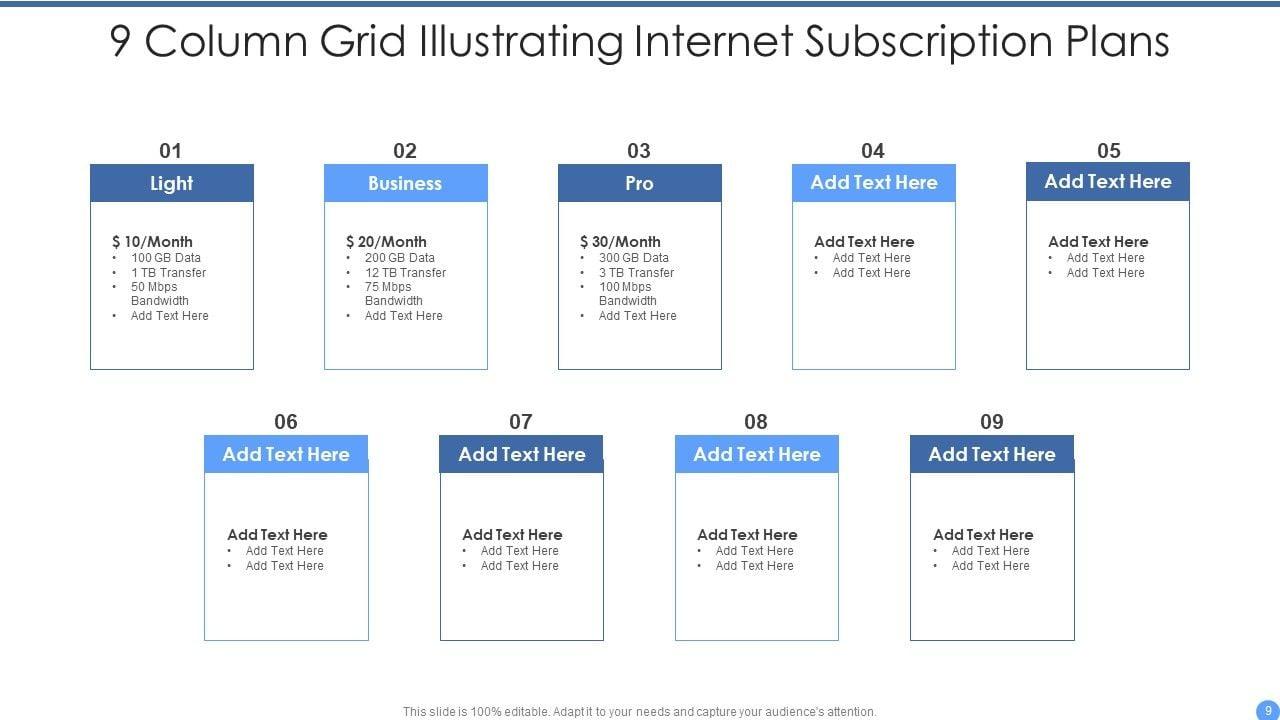 9 Column Grid Illustrating Internet Subscription Plans

01

Light

$ 10/Month
• 100 GB Data
• 1 TB Transfer
• 50 Mbps Bandwidth
• Add Text Here

02

Business

$ 20/Month
• 200 GB Data
• 12 TB Transfer
• 75 Mbps Bandwidth
• Add Text Here

03

Pro

$ 30/Month
• 300 GB Data
• 3 TB Transfer
• 100 Mbps Bandwidth
• Add Text Here

04

Add Text Here

Add Text Here
• Add Text Here
• Add Text Here

05

Add Text Here

Add Text Here
• Add Text Here
• Add Text Here

06

Add Text Here

Add Text Here
• Add Text Here
• Add Text Here

07

Add Text Here

Add Text Here
• Add Text Here
• Add Text Here

08

Add Text Here

Add Text Here
• Add Text Here
• Add Text Here

09

Add Text Here

Add Text Here
• Add Text Here
• Add Text Here

This slide is 100% editable. Adapt it to your needs and capture your audience's attention.

9